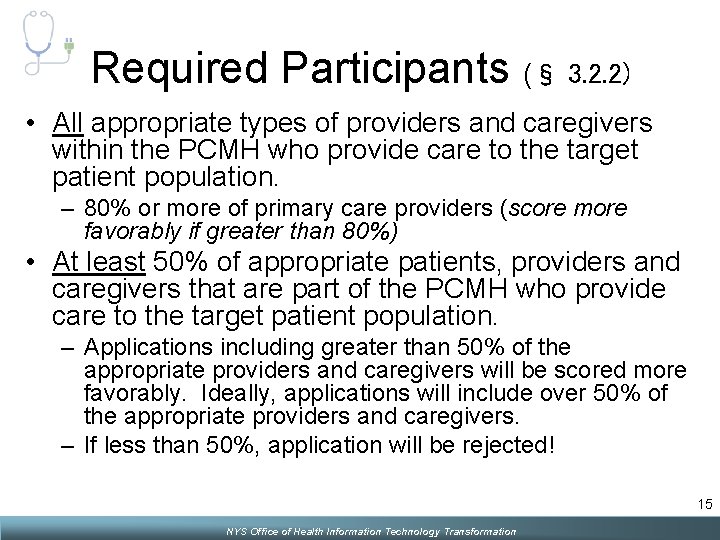 Required Participants ( § 3.2.2)

• All appropriate types of providers and caregivers within the PCMH who provide care to the target patient population.

– 80% or more of primary care providers (score more favorably if greater than 80%)

• At least 50% of appropriate patients, providers and caregivers that are part of the PCMH who provide care to the target patient population.

– Applications including greater than 50% of the appropriate providers and caregivers will be scored more favorably. Ideally, applications will include over 50% of the appropriate providers and caregivers.

– If less than 50%, application will be rejected!

15

NYS Office of Health Information Technology Transformation